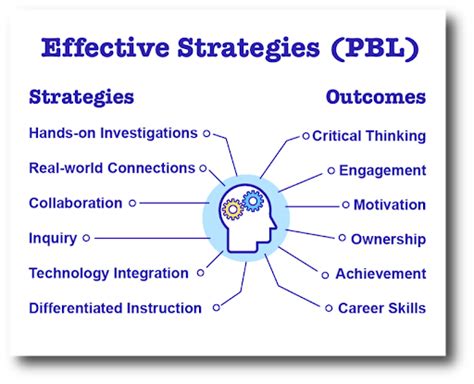 Effective Strategies (PBL)

Strategies

Hands-on Investigations

Real-world Connections

Collaboration

Inquiry

Technology Integration

Differentiated Instruction

Outcomes

Critical Thinking

Engagement

Motivation

Ownership

Achievement

Career Skills